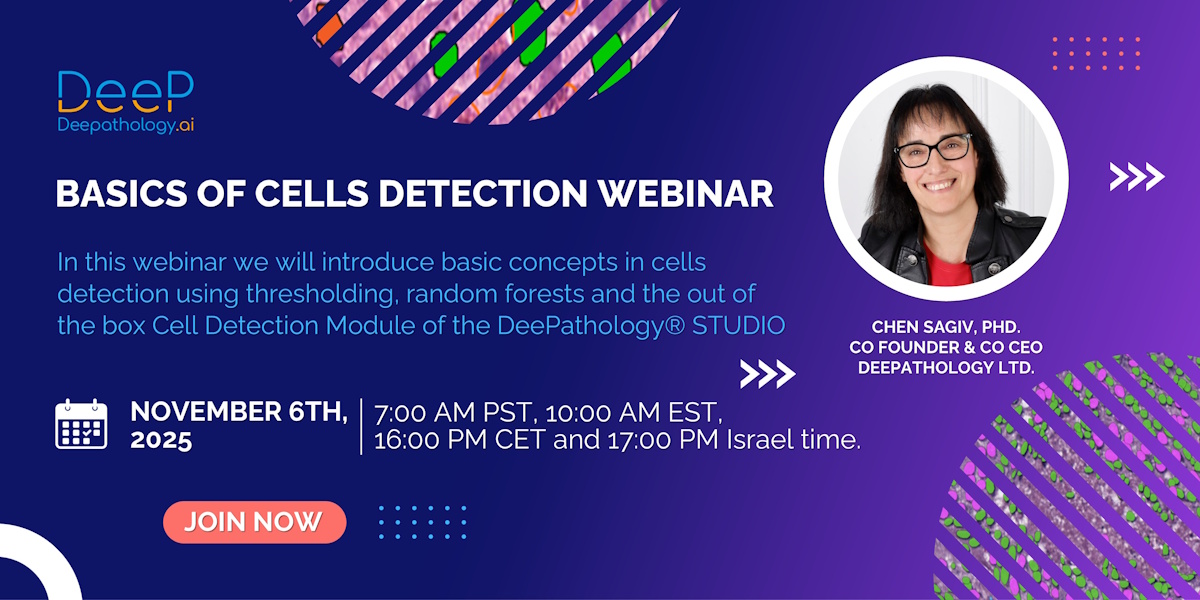 DeeP
Deepathology.ai

BASICS OF CELLS DETECTION WEBINAR

In this webinar we will introduce basic concepts in cells detection using thresholding, random forests and the out of the box Cell Detection Module of the DeePathology® STUDIO

CHEN SAGIV, PHD.
CO FOUNDER & CO CEO
DEEPATHOLOGY LTD.

NOVEMBER 6TH, 2025

7:00 AM PST, 10:00 AM EST, 16:00 PM CET and 17:00 PM Israel time.

JOIN NOW